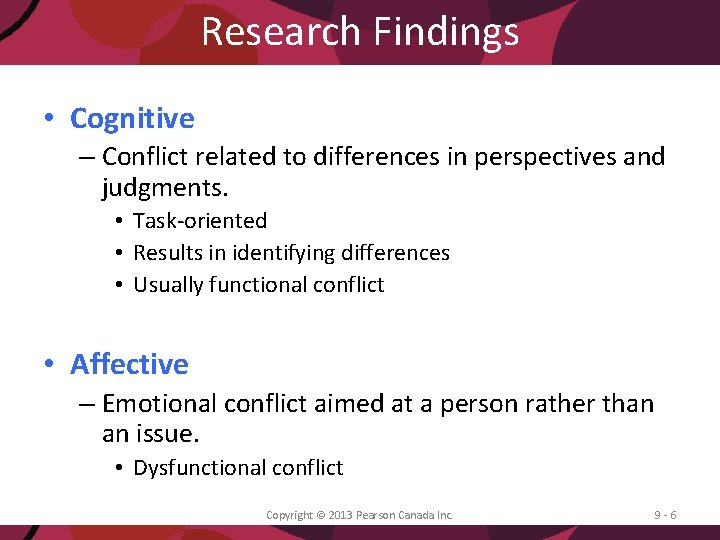 Research Findings

• Cognitive
– Conflict related to differences in perspectives and judgments.
• Task-oriented
• Results in identifying differences
• Usually functional conflict

• Affective
– Emotional conflict aimed at a person rather than an issue.
• Dysfunctional conflict

Copyright © 2013 Pearson Canada Inc.

9 - 6